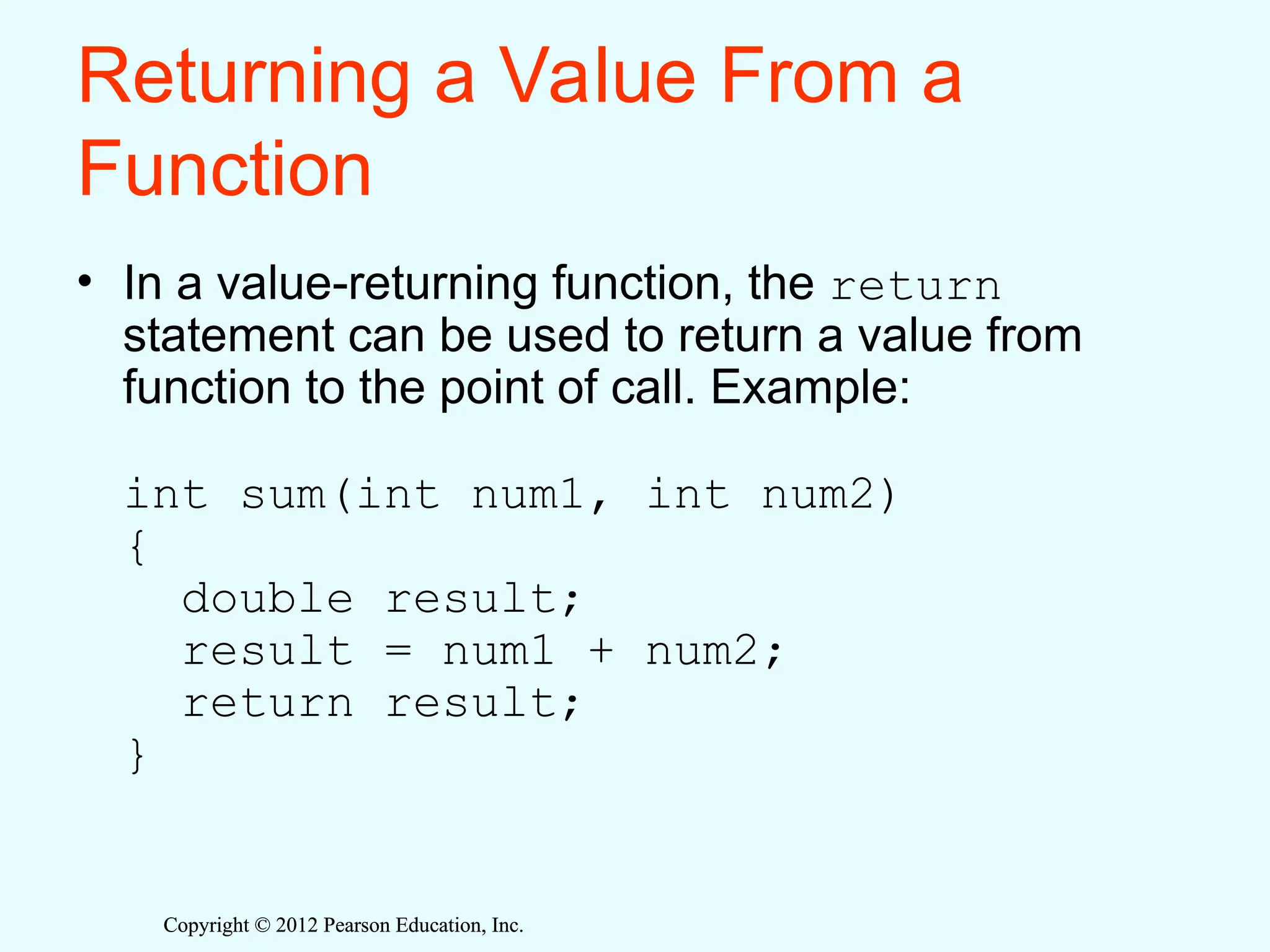 Returning a Value From a Function

• In a value-returning function, the return statement can be used to return a value from function to the point of call. Example:

int sum(int num1, int num2)
{
   double result;
   result = num1 + num2;
   return result;
}

Copyright © 2012 Pearson Education, Inc.